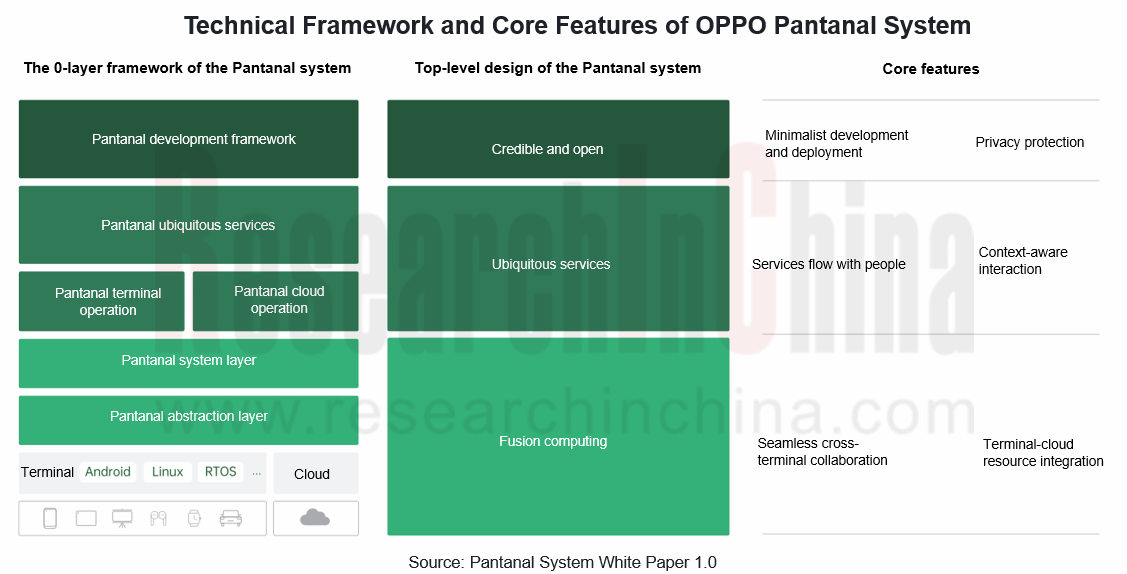 Technical Framework and Core Features of OPPO Pantanal System

The 0-layer framework of the Pantanal system

Pantanal development framework

Pantanal ubiquitous services

Pantanal terminal operation

Pantanal cloud operation

Pantanal system layer

Pantanal abstraction layer

Terminal Android Linux RTOS ...

Cloud

Top-level design of the Pantanal system

Credible and open

Ubiquitous services

Fusion computing

Core features

Minimalist development and deployment

Privacy protection

Services flow with people

Context-aware interaction

Seamless cross-terminal collaboration

Terminal-cloud resource integration

ResearchInChina

www.researchinchina.com

Source: Pantanal System White Paper 1.0